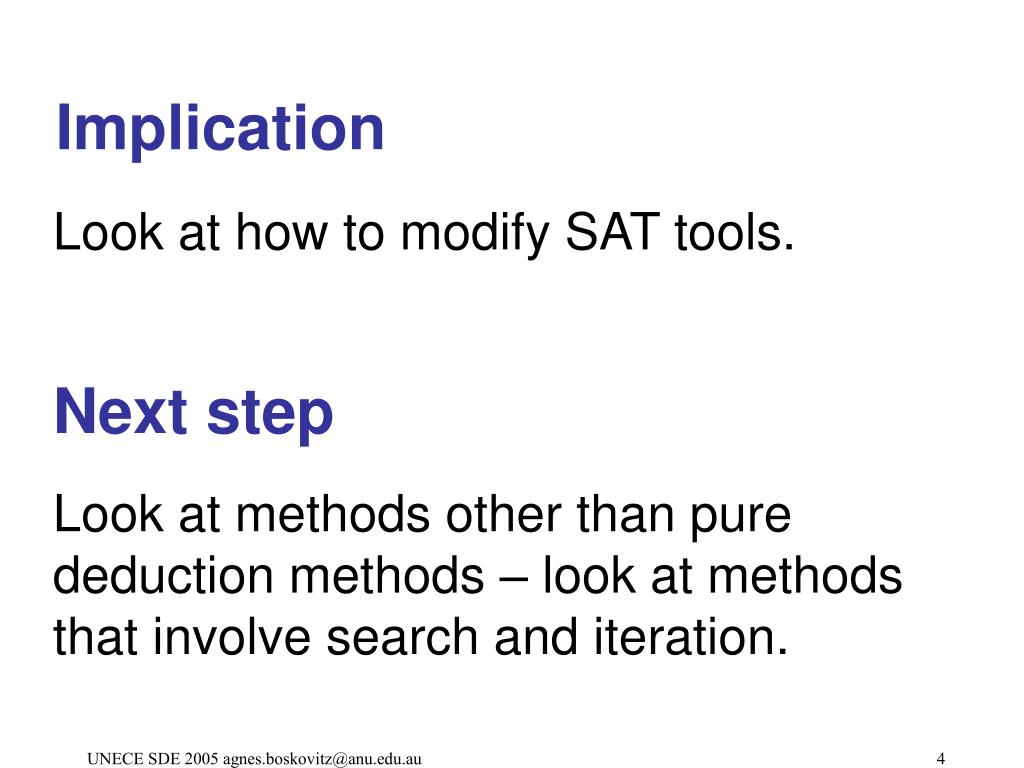 Implication

Look at how to modify SAT tools.

Next step

Look at methods other than pure deduction methods – look at methods that involve search and iteration.

UNECE SDE 2005 agnes.boskovitz@anu.edu.au

4